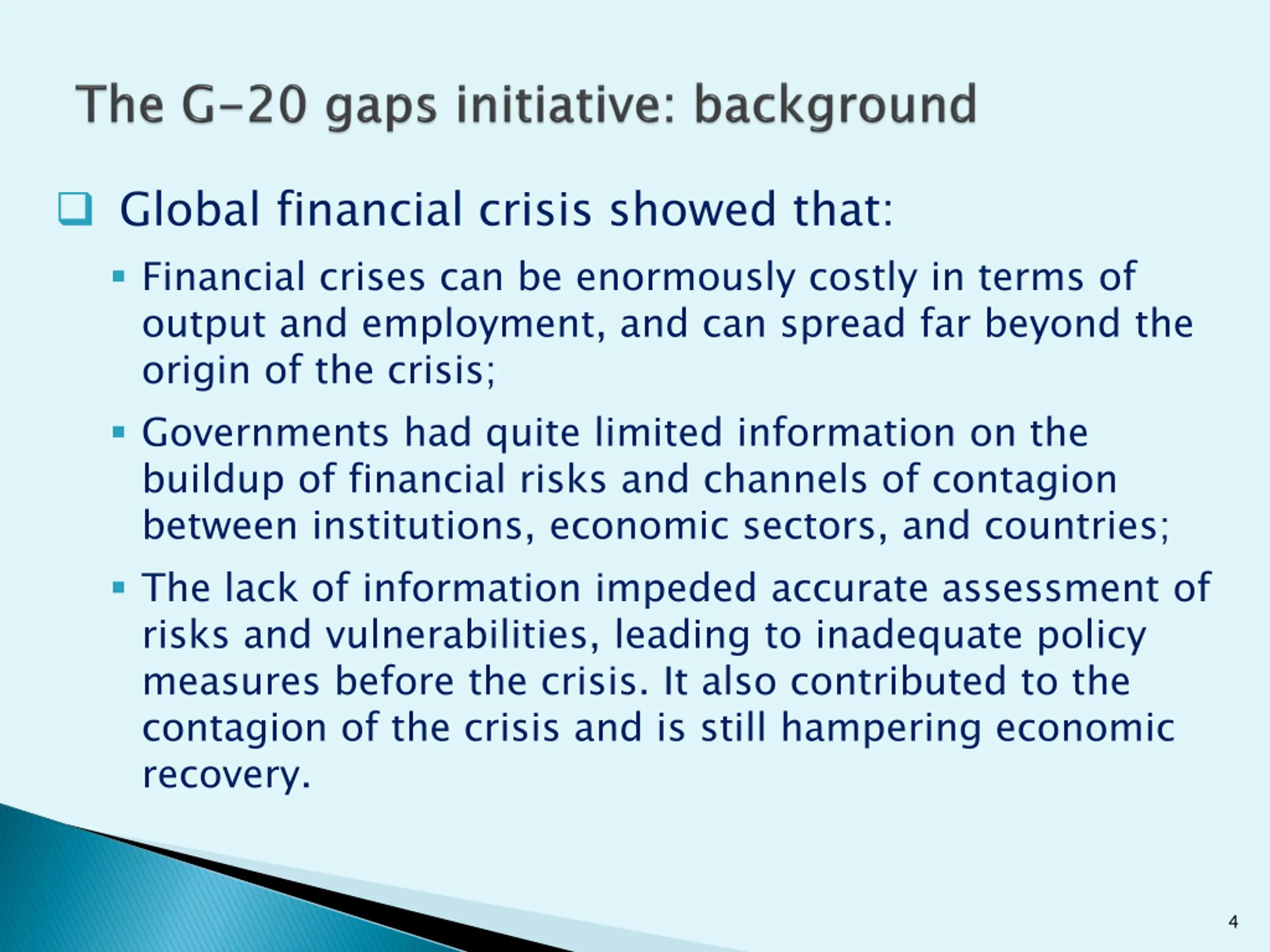 The G-20 gaps initiative: background

Global financial crisis showed that:

Financial crises can be enormously costly in terms of output and employment, and can spread far beyond the origin of the crisis;

Governments had quite limited information on the buildup of financial risks and channels of contagion between institutions, economic sectors, and countries;

The lack of information impeded accurate assessment of risks and vulnerabilities, leading to inadequate policy measures before the crisis. It also contributed to the contagion of the crisis and is still hampering economic recovery.

4